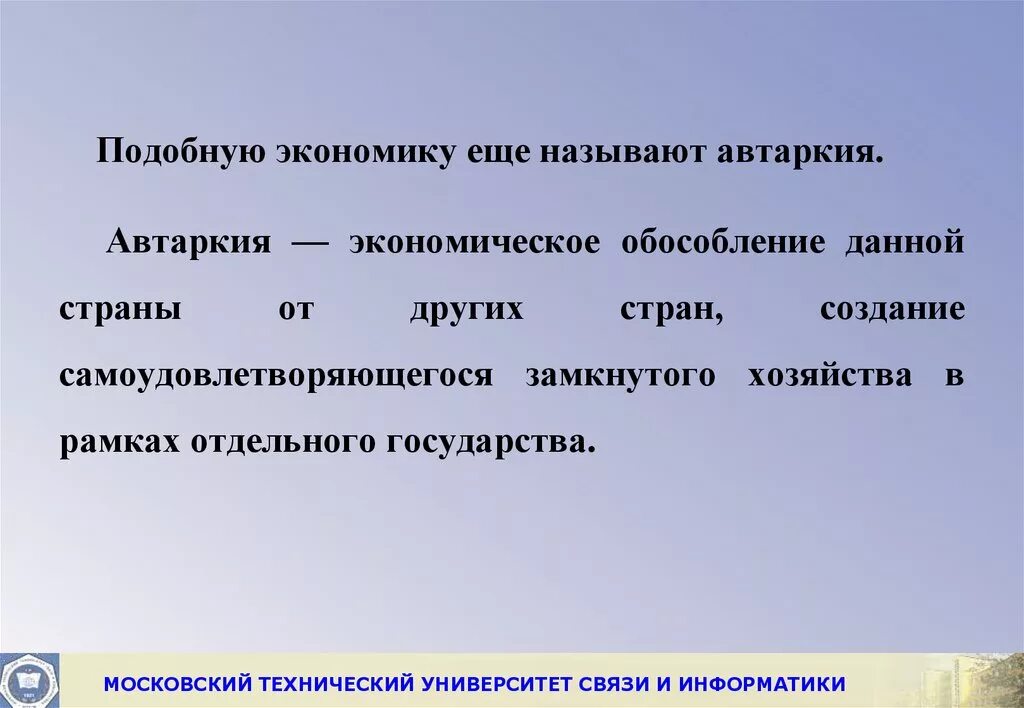 Подобную экономику еще называют автаркия.

Автаркия — экономическое обособление данной страны от других стран, создание самоудовлетворяющегося замкнутого хозяйства в рамках отдельного государства.

МОСКОВСКИЙ ТЕХНИЧЕСКИЙ УНИВЕРСИТЕТ СВЯЗИ И ИНФОРМАТИКИ